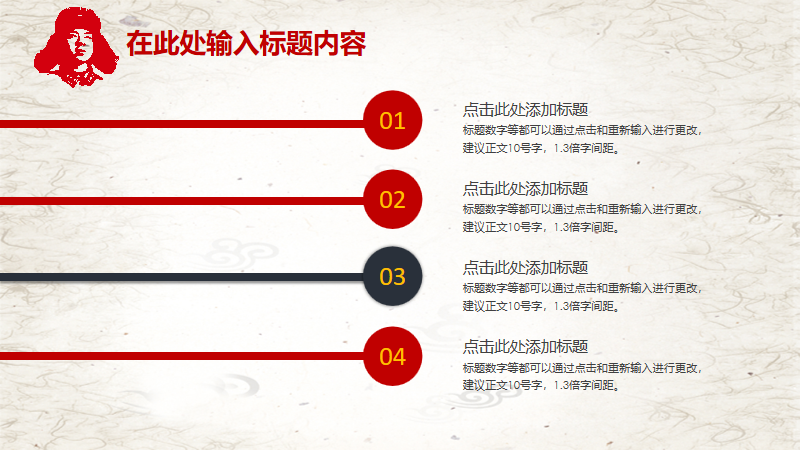 在此处输入标题内容

01

点击此处添加标题

标题数字等都可以通过点击和重新输入进行更改，建议正文10号字，1.3倍字间距。

02

点击此处添加标题

标题数字等都可以通过点击和重新输入进行更改，建议正文10号字，1.3倍字间距。

03

点击此处添加标题

标题数字等都可以通过点击和重新输入进行更改，建议正文10号字，1.3倍字间距。

04

点击此处添加标题

标题数字等都可以通过点击和重新输入进行更改，建议正文10号字，1.3倍字间距。